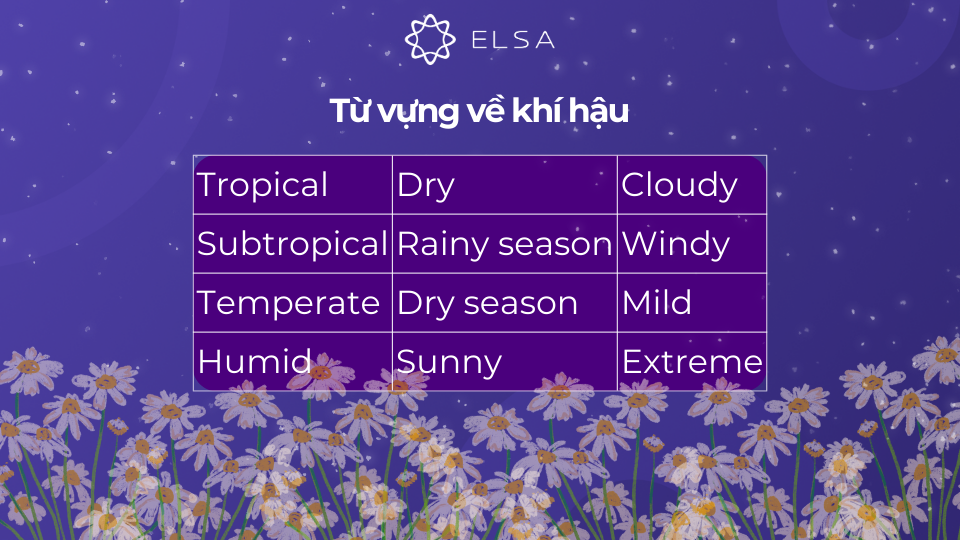 ELSA

Từ vựng về khí hậu

| Tropical | Dry | Cloudy |
|---|---|---|
| Subtropical | Rainy season | Windy |
| Temperate | Dry season | Mild |
| Humid | Sunny | Extreme |